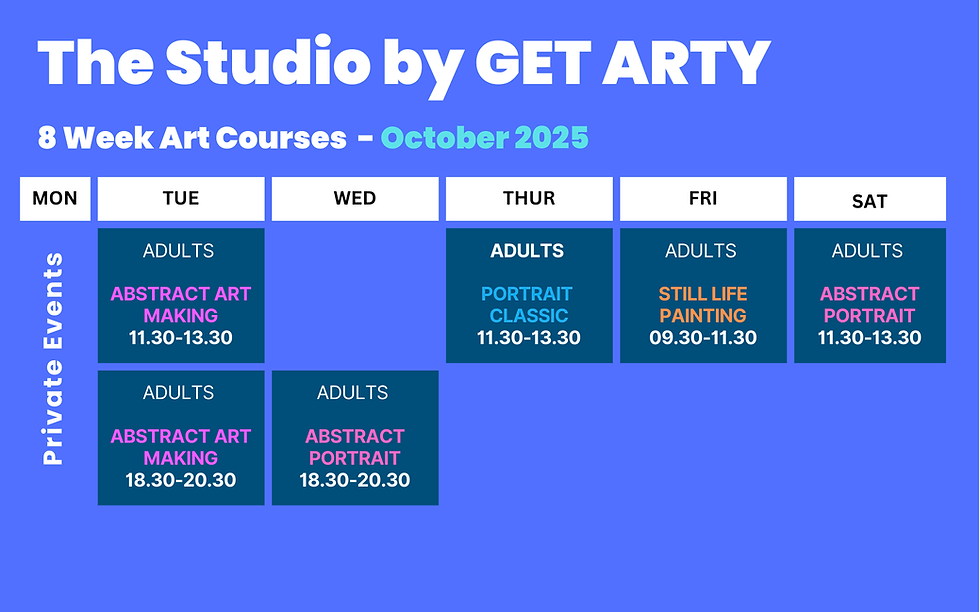 The Studio by GET ARTY

8 Week Art Courses - October 2025

| MON | TUE | WED | THUR | FRI | SAT |
|---|---|---|---|---|---|
| Private Events | ADULTS ABSTRACT ART MAKING 11.30-13.30 | | ADULTS PORTRAIT CLASSIC 11.30-13.30 | ADULTS STILL LIFE PAINTING 09.30-11.30 | ADULTS ABSTRACT PORTRAIT 11.30-13.30 |
| | ADULTS ABSTRACT ART MAKING 18.30-20.30 | ADULTS ABSTRACT PORTRAIT 18.30-20.30 | | | |